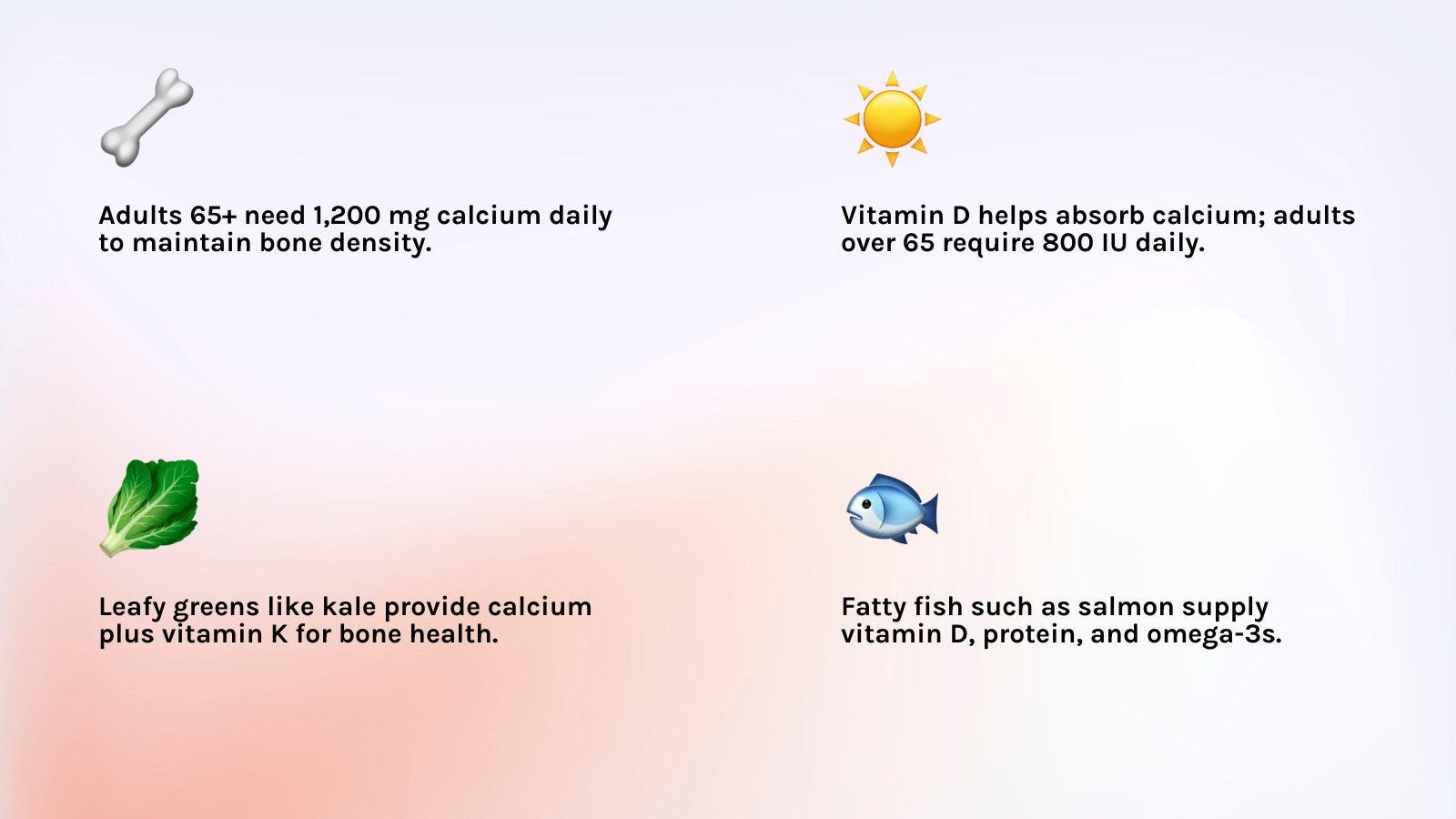 Adults 65+ need 1,200 mg calcium daily to maintain bone density.

Vitamin D helps absorb calcium; adults over 65 require 800 IU daily.

Leafy greens like kale provide calcium plus vitamin K for bone health.

Fatty fish such as salmon supply vitamin D, protein, and omega-3s.